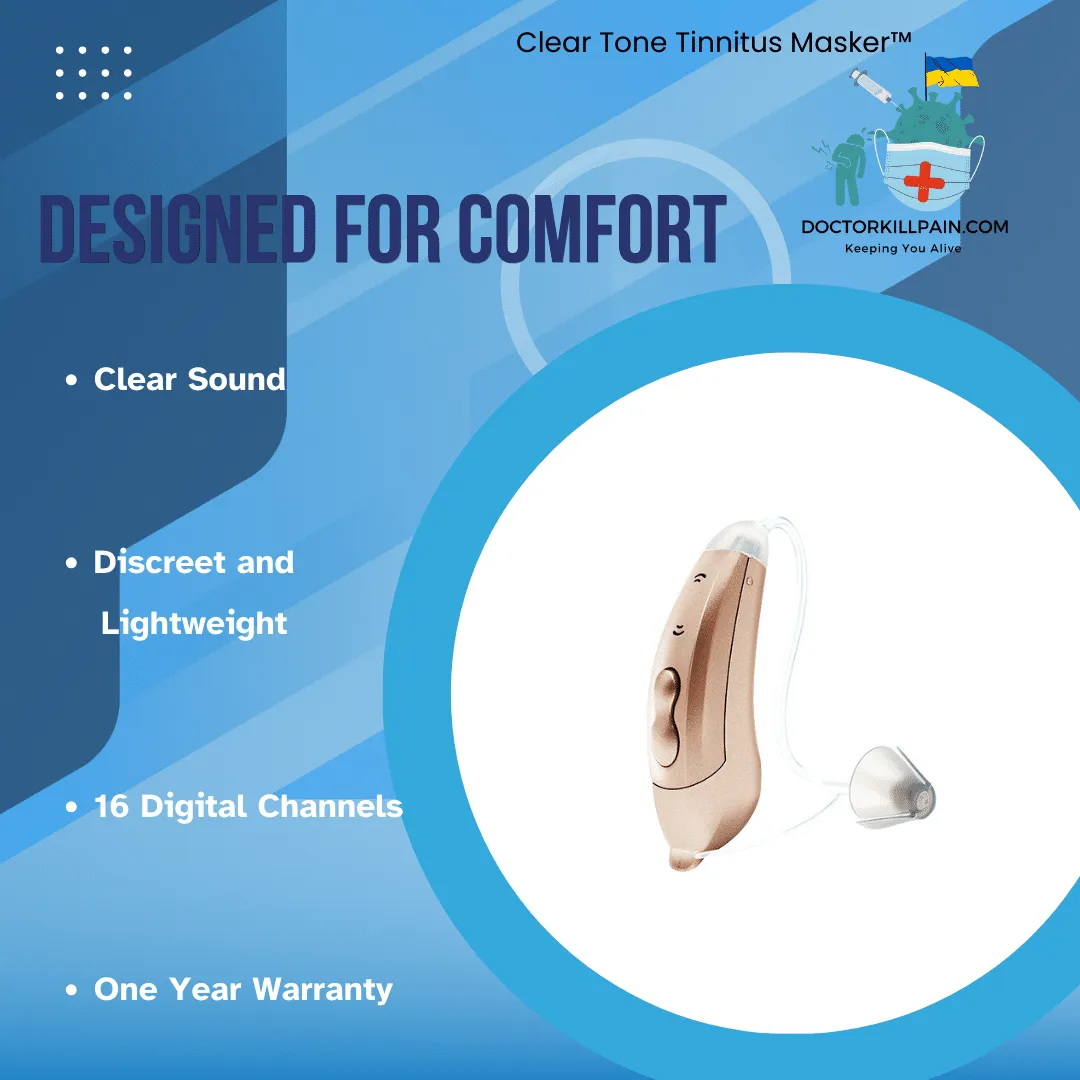 Clear Tone Tinnitus Masker™

DOCTORKILLPAIN.COM
Keeping You Alive

DESIGNED FOR COMFORT

• Clear Sound

• Discreet and Lightweight

• 16 Digital Channels

• One Year Warranty